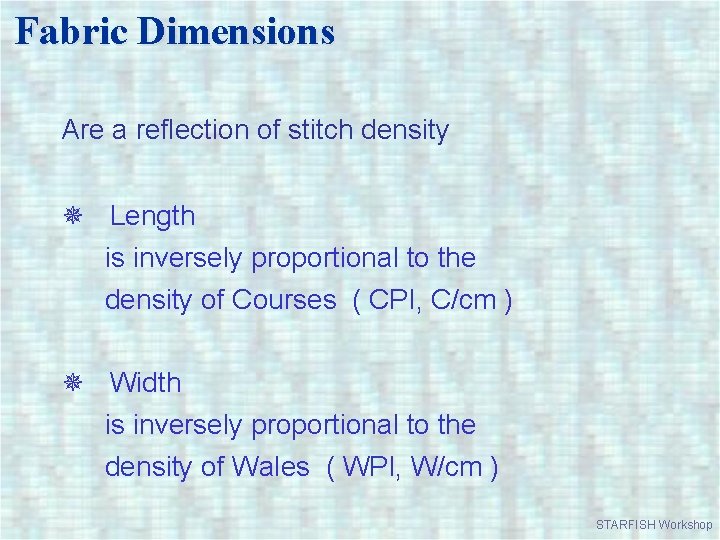 Fabric Dimensions

Are a reflection of stitch density

❋ Length
is inversely proportional to the density of Courses ( CPI, C/cm )

❋ Width
is inversely proportional to the density of Wales ( WPI, W/cm )

STARFISH Workshop